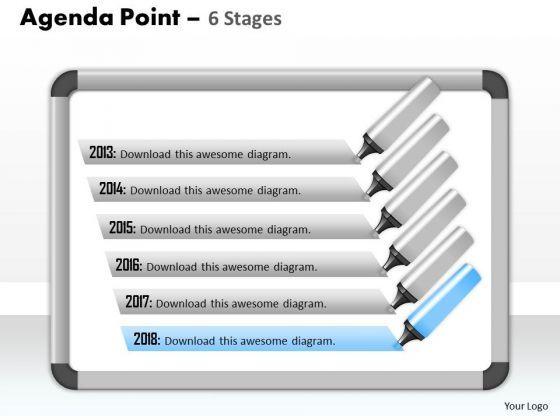 Agenda Point – 6 Stages

2013: Download this awesome diagram.

2014: Download this awesome diagram.

2015: Download this awesome diagram.

2016: Download this awesome diagram.

2017: Download this awesome diagram.

2018: Download this awesome diagram.

Your Logo